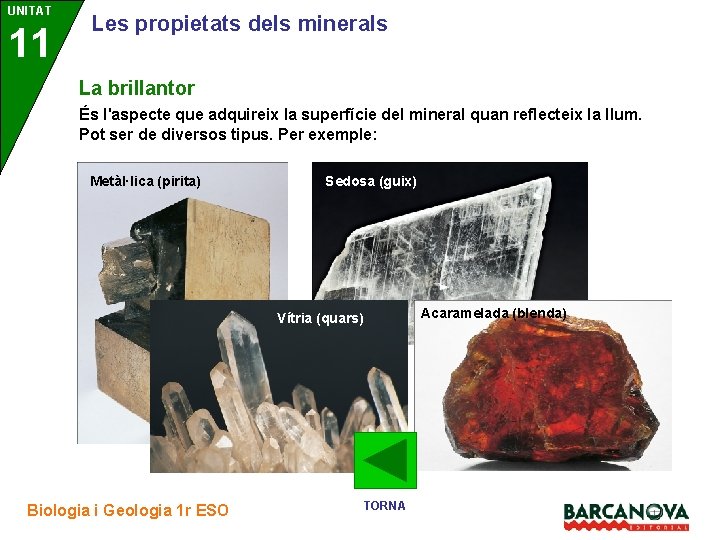 UNITAT
11

Les propietats dels minerals

La brillantor

És l'aspecte que adquireix la superfície del mineral quan reflecteix la llum. Pot ser de diversos tipus. Per exemple:

Metàl·lica (pirita)

Sedosa (guix)

Vítria (quars)

Acaramelada (blenda)

TORNA

Biologia i Geologia 1r ESO

BARCANOVA
EDITORIAL